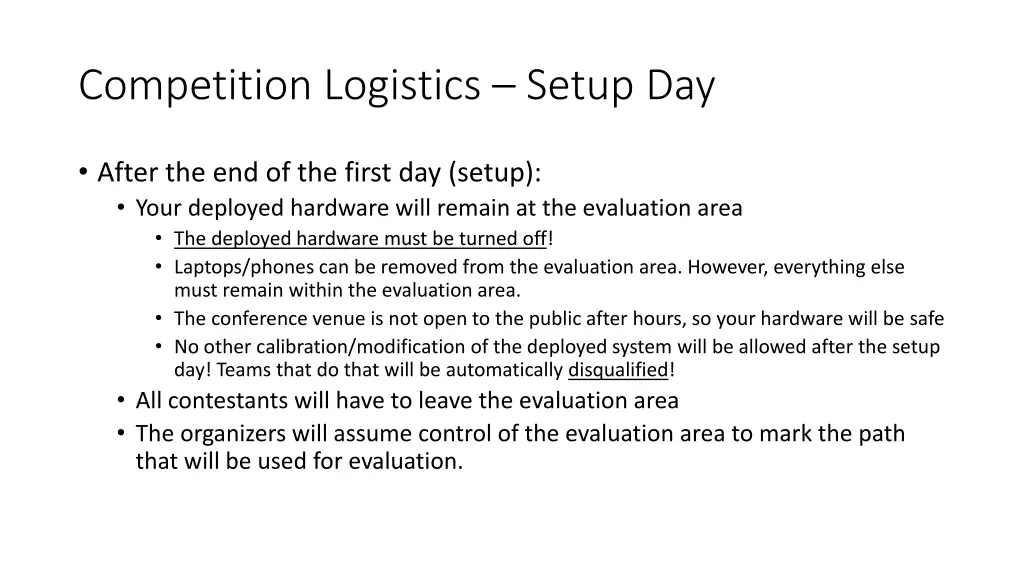 Competition Logistics – Setup Day

• After the end of the first day (setup):
  • Your deployed hardware will remain at the evaluation area
    • The deployed hardware must be turned off!
    • Laptops/phones can be removed from the evaluation area. However, everything else must remain within the evaluation area.
    • The conference venue is not open to the public after hours, so your hardware will be safe
    • No other calibration/modification of the deployed system will be allowed after the setup day! Teams that do that will be automatically disqualified!
  • All contestants will have to leave the evaluation area
  • The organizers will assume control of the evaluation area to mark the path that will be used for evaluation.